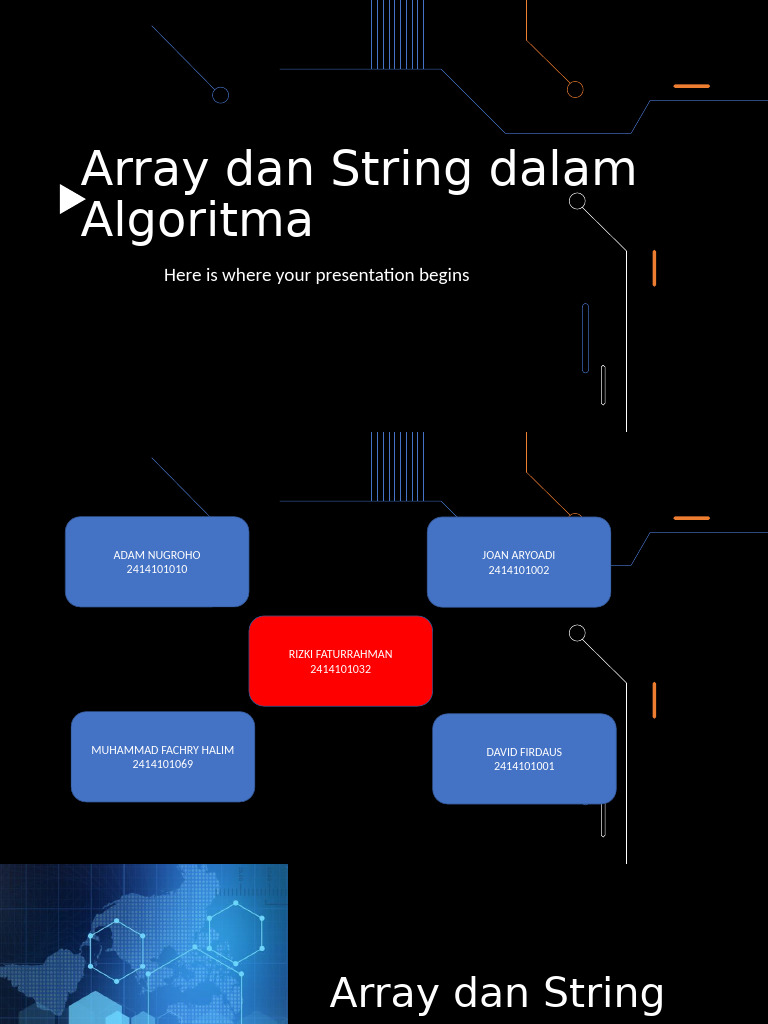 Array dan String dalam Algoritma

Here is where your presentation begins

ADAM NUGROHO
2414101010

JOAN ARYOADI
2414101002

RIZKI FATURRAHMAN
2414101032

MUHAMMAD FACHRY HALIM
2414101069

DAVID FIRDAUS
2414101001

Array dan String